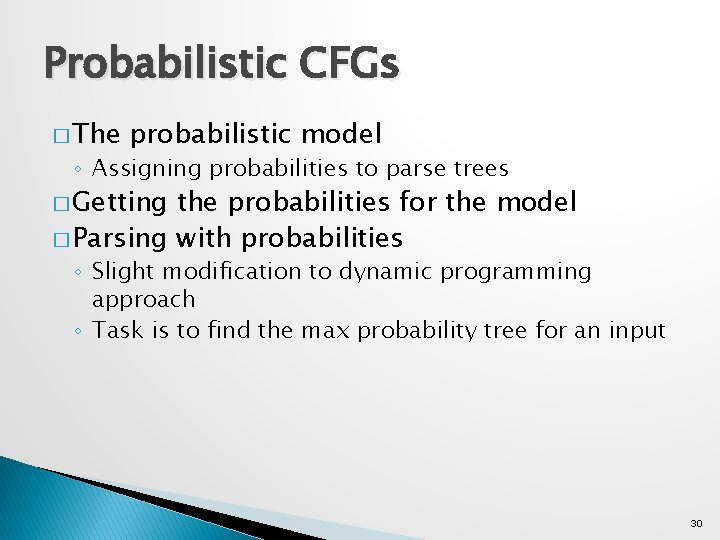 Probabilistic CFGs

□ The probabilistic model
◦ Assigning probabilities to parse trees

□ Getting the probabilities for the model

□ Parsing with probabilities
◦ Slight modification to dynamic programming approach
◦ Task is to find the max probability tree for an input

30